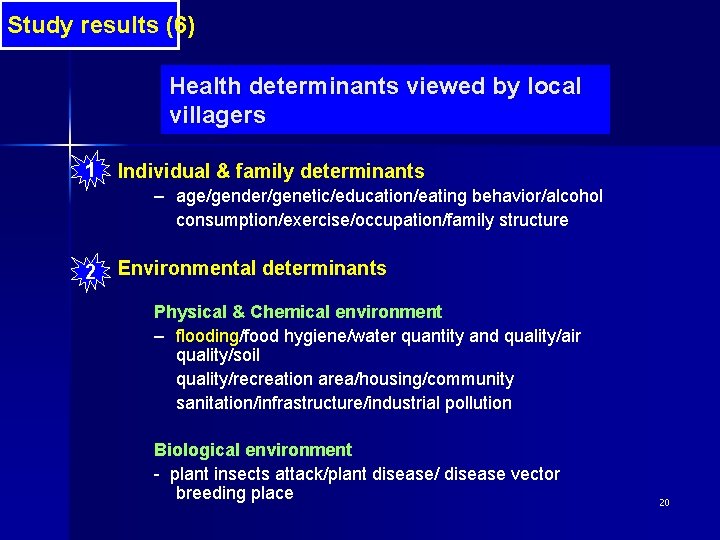 Study results (6)

Health determinants viewed by local villagers

1 Individual & family determinants

– age/gender/genetic/education/eating behavior/alcohol consumption/exercise/occupation/family structure

2 Environmental determinants

Physical & Chemical environment

– flooding/food hygiene/water quantity and quality/air quality/soil quality/recreation area/housing/community sanitation/infrastructure/industrial pollution

Biological environment

- plant insects attack/plant disease/ disease vector breeding place

20